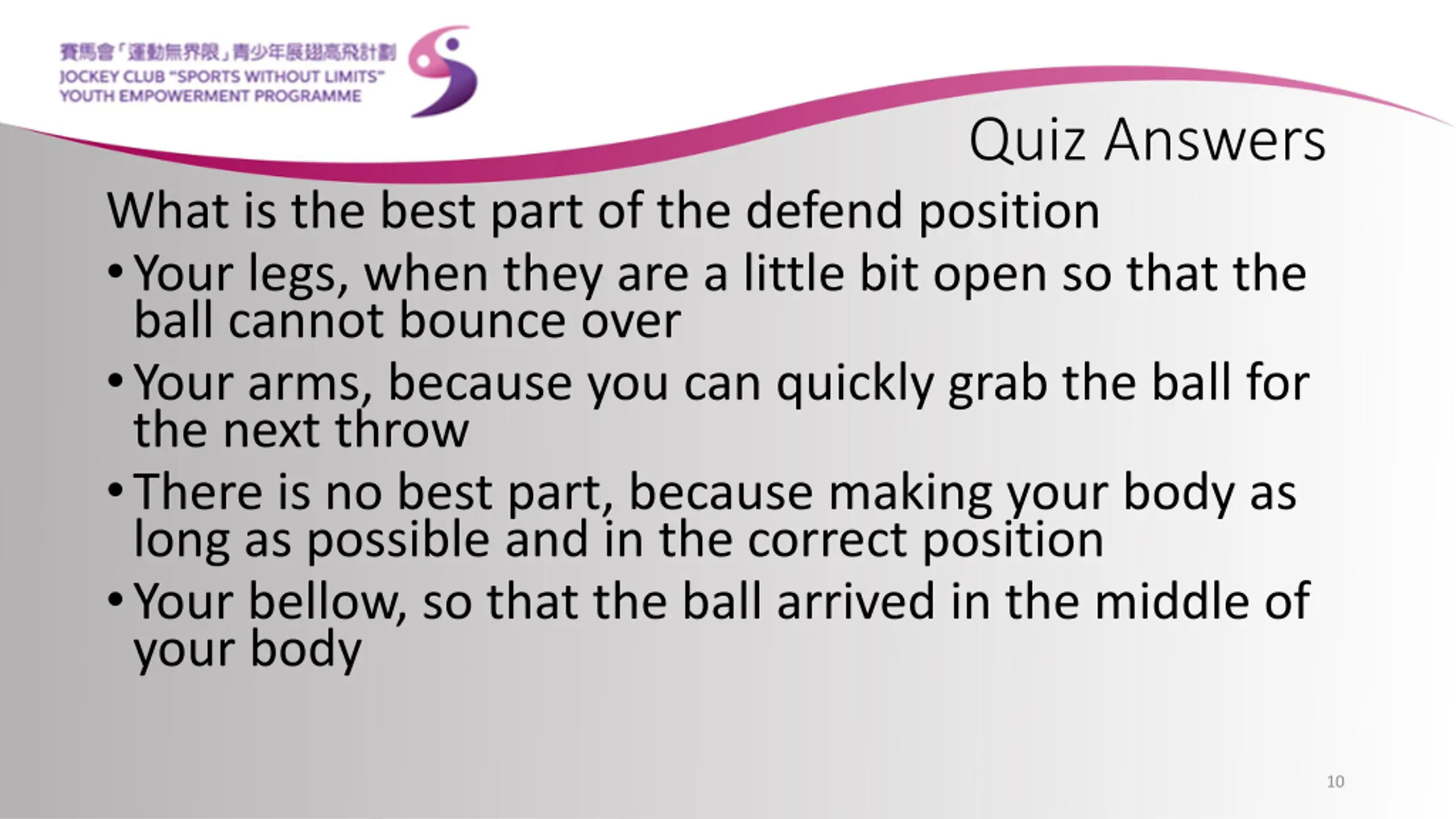 賽馬會「運動無界限」青少年展翅高飛計劃
JOCKEY CLUB "SPORTS WITHOUT LIMITS"
YOUTH EMPOWERMENT PROGRAMME

Quiz Answers

What is the best part of the defend position

• Your legs, when they are a little bit open so that the ball cannot bounce over
• Your arms, because you can quickly grab the ball for the next throw
• There is no best part, because making your body as long as possible and in the correct position
• Your bellow, so that the ball arrived in the middle of your body

10